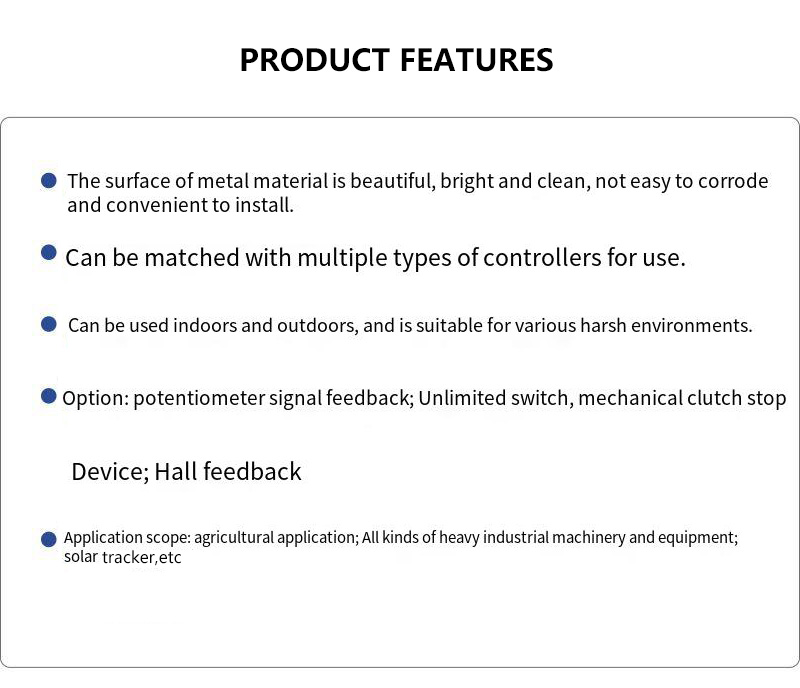 PRODUCT FEATURES

The surface of metal material is beautiful, bright and clean, not easy to corrode and convenient to install.

Can be matched with multiple types of controllers for use.

Can be used indoors and outdoors, and is suitable for various harsh environments.

Option: potentiometer signal feedback; Unlimited switch, mechanical clutch stop

Device; Hall feedback

Application scope: agricultural application; All kinds of heavy industrial machinery and equipment; solar tracker,etc